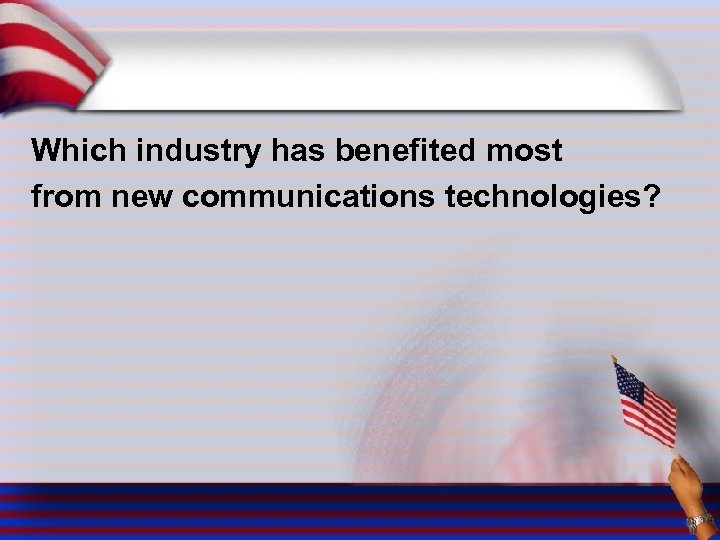 Which industry has benefited most from new communications technologies?